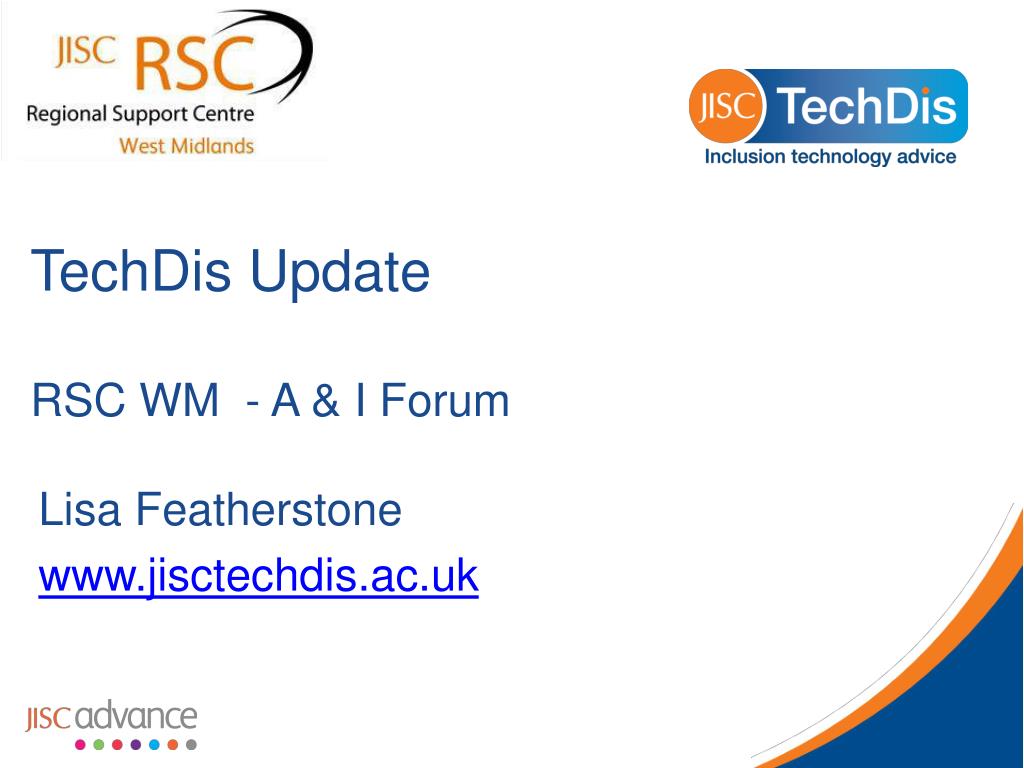 JISC RSC
Regional Support Centre
West Midlands

JISC TechDis
Inclusion technology advice

TechDis Update

RSC WM - A & I Forum

Lisa Featherstone
www.jisctechdis.ac.uk

JISC advance